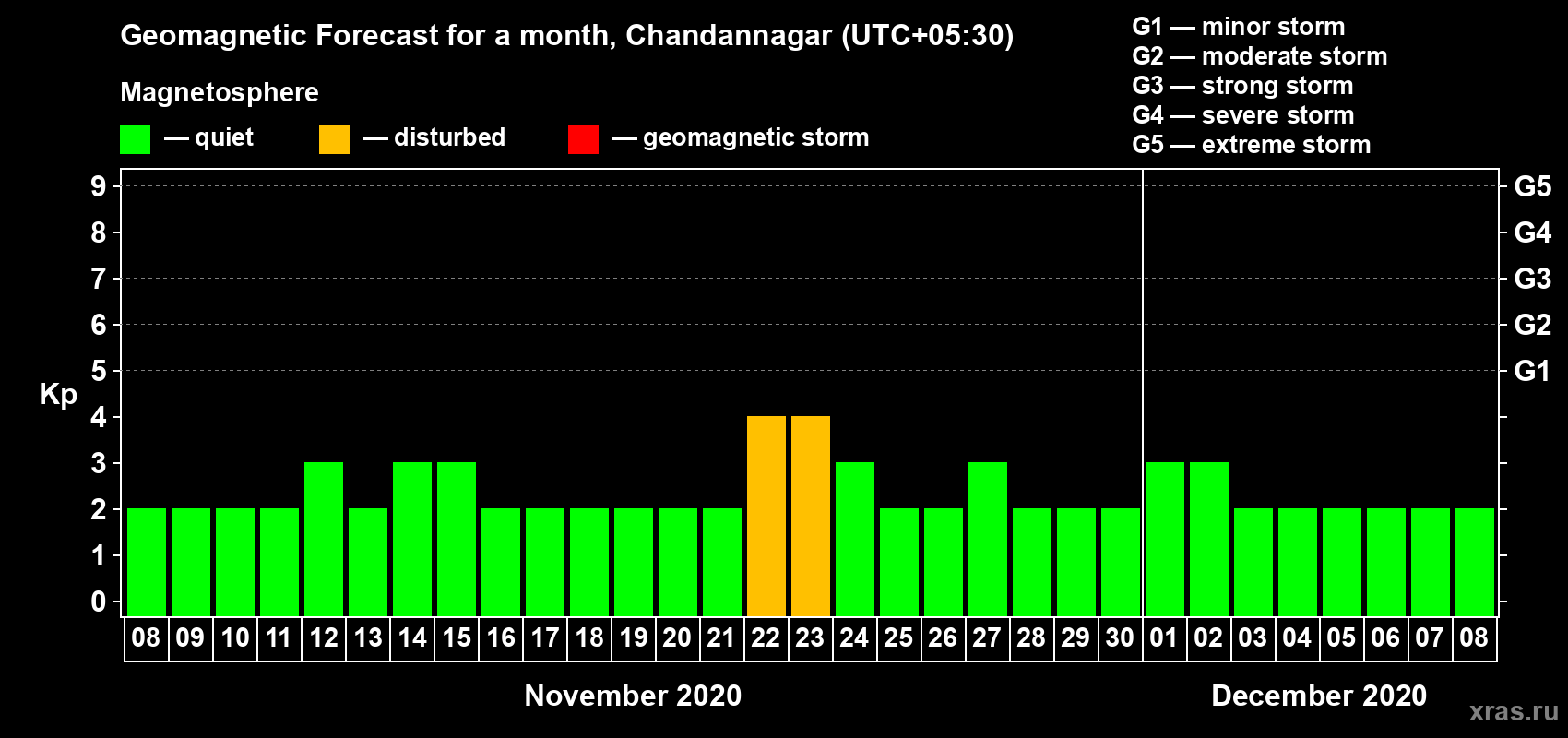 Geomagnetic Forecast for a month, Chandannagar (UTC+05:30)

Magnetosphere

— quiet — disturbed — geomagnetic storm

G1 — minor storm
G2 — moderate storm
G3 — strong storm
G4 — severe storm
G5 — extreme storm

Kp

9
8
7
6
5
4
3
2
1
0

G5
G4
G3
G2
G1

08 09 10 11 12 13 14 15 16 17 18 19 20 21 22 23 24 25 26 27 28 29 30 01 02 03 04 05 06 07 08

November 2020

December 2020

xras.ru